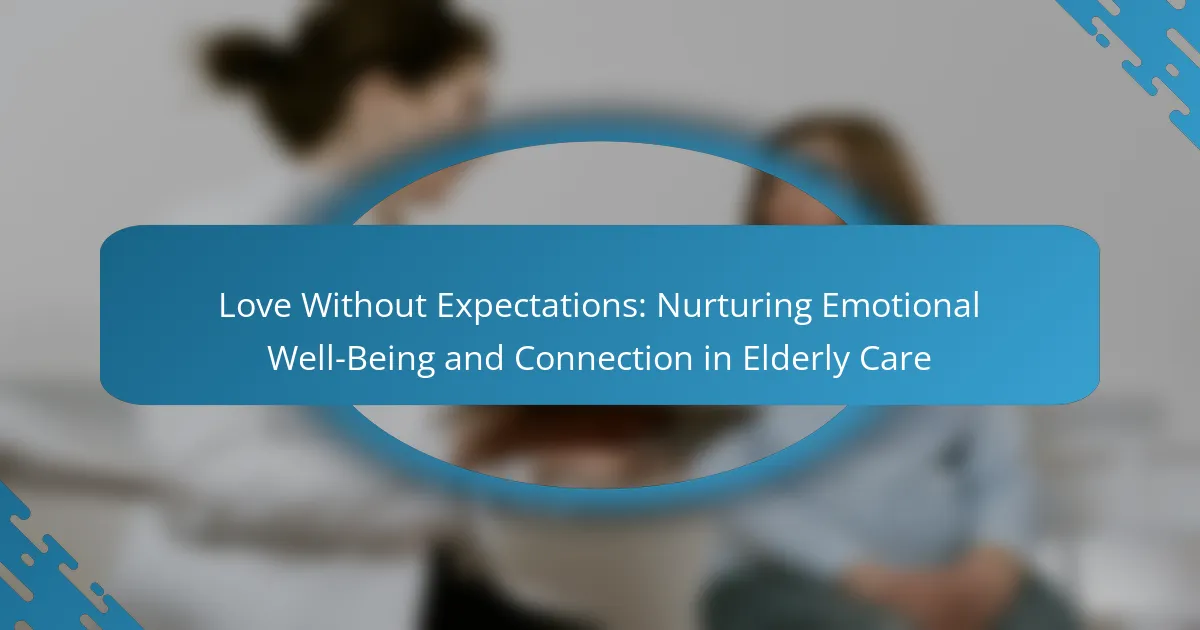 Love Without Expectations: Nurturing Emotional Well-Being and Connection in Elderly Care